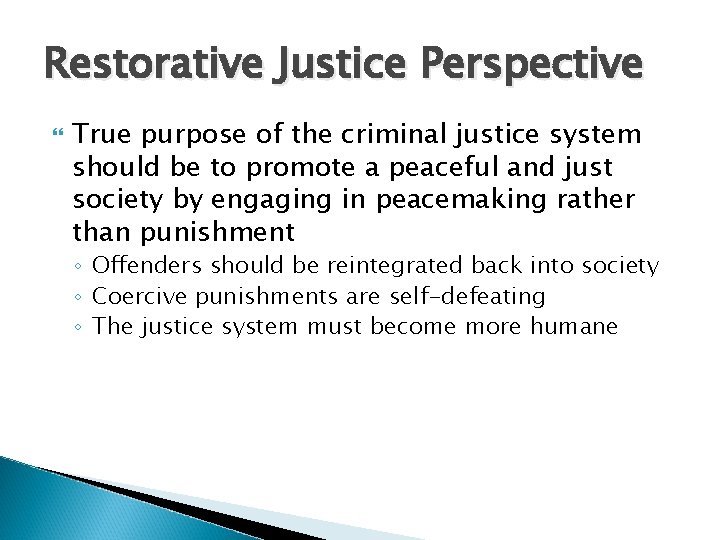 Restorative Justice Perspective

True purpose of the criminal justice system should be to promote a peaceful and just society by engaging in peacemaking rather than punishment

◦ Offenders should be reintegrated back into society
◦ Coercive punishments are self-defeating
◦ The justice system must become more humane